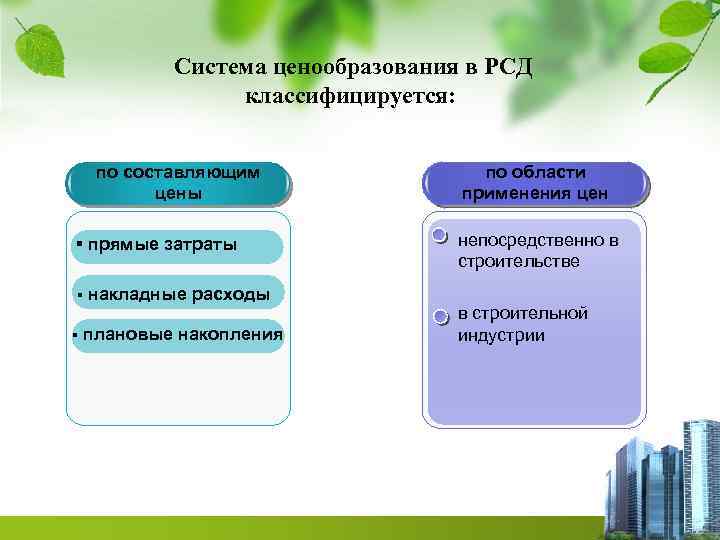 Система ценообразования в РСД классифицируется:

по составляющим цены

▪ прямые затраты

▪ накладные расходы

▪ плановые накопления

по области применения цен

непосредственно в строительстве

в строительной индустрии